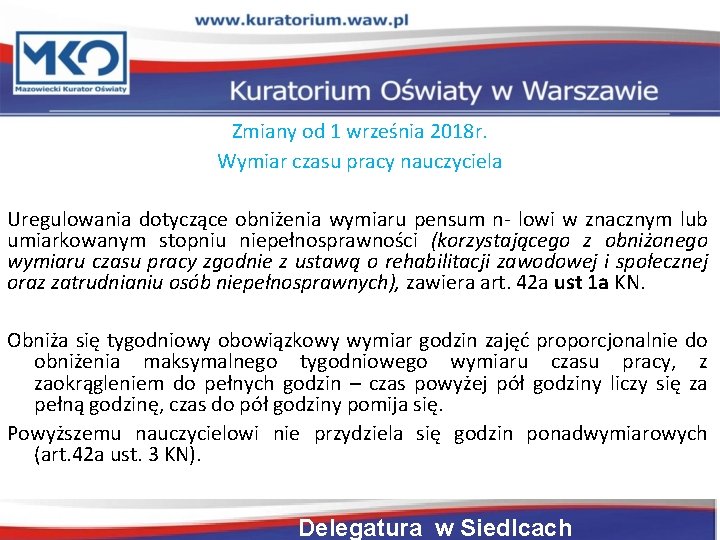 www.kuratorium.waw.pl

MKO
Mazowiecki Kurator Oświaty

Kuratorium Oświaty w Warszawie

Zmiany od 1 września 2018r.
Wymiar czasu pracy nauczyciela

Uregulowania dotyczące obniżenia wymiaru pensum n- lowi w znacznym lub umiarkowanym stopniu niepełnosprawności (korzystającego z obniżonego wymiaru czasu pracy zgodnie z ustawą o rehabilitacji zawodowej i społecznej oraz zatrudnianiu osób niepełnosprawnych), zawiera art. 42a ust 1a KN.

Obniża się tygodniowy obowiązkowy wymiar godzin zajęć proporcjonalnie do obniżenia maksymalnego tygodniowego wymiaru czasu pracy, z zaokrągleniem do pełnych godzin – czas powyżej pół godziny liczy się za pełną godzinę, czas do pół godziny pomija się.

Powyższemu nauczycielowi nie przydziela się godzin ponadwymiarowych (art.42a ust. 3 KN).

Delegatura w Siedlcach